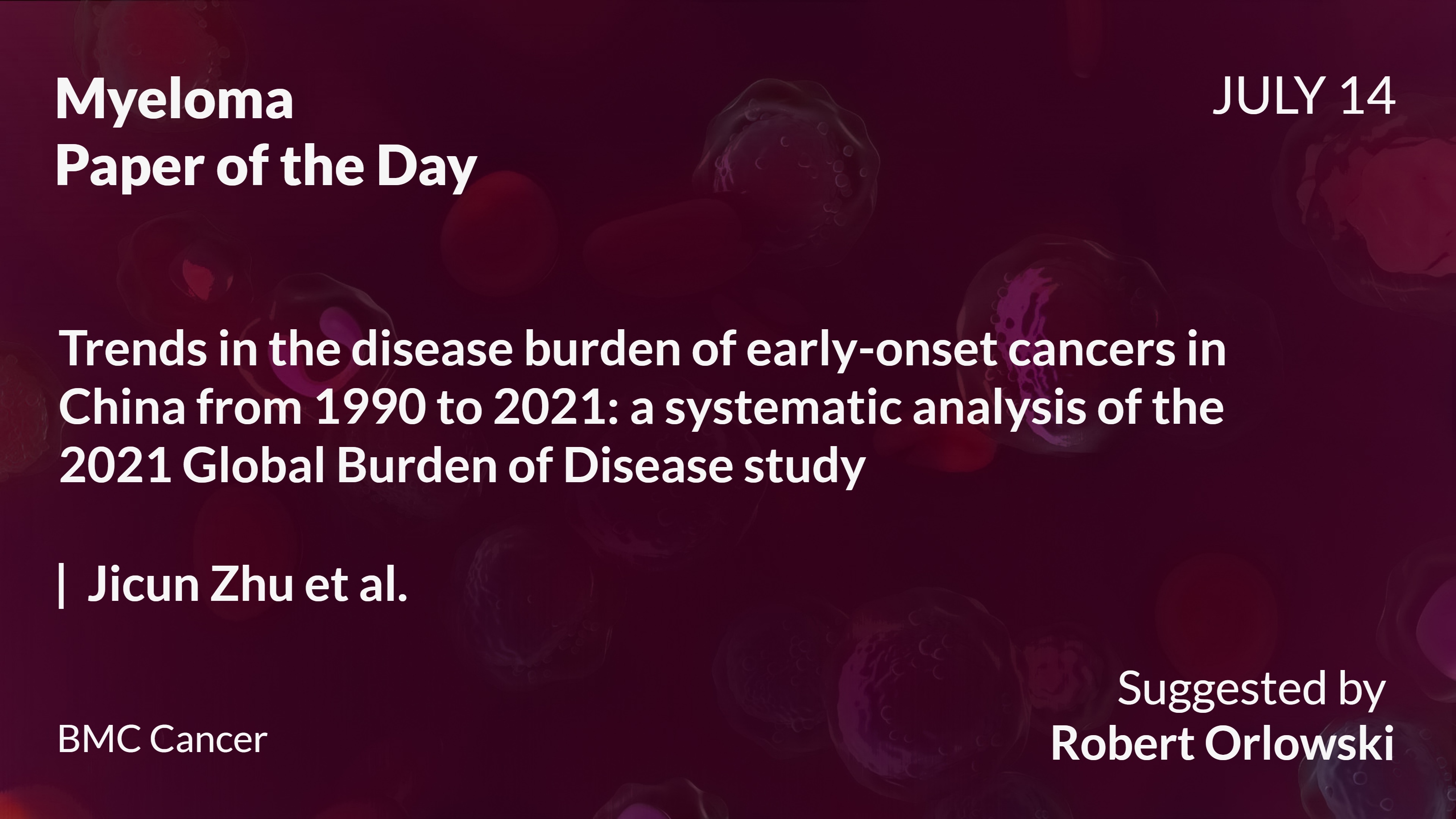 Myeloma
Paper of the Day

JULY 14

Trends in the disease burden of early-onset cancers in China from 1990 to 2021: a systematic analysis of the 2021 Global Burden of Disease study

| Jicun Zhu et al.

BMC Cancer

Suggested by
Robert Orlowski